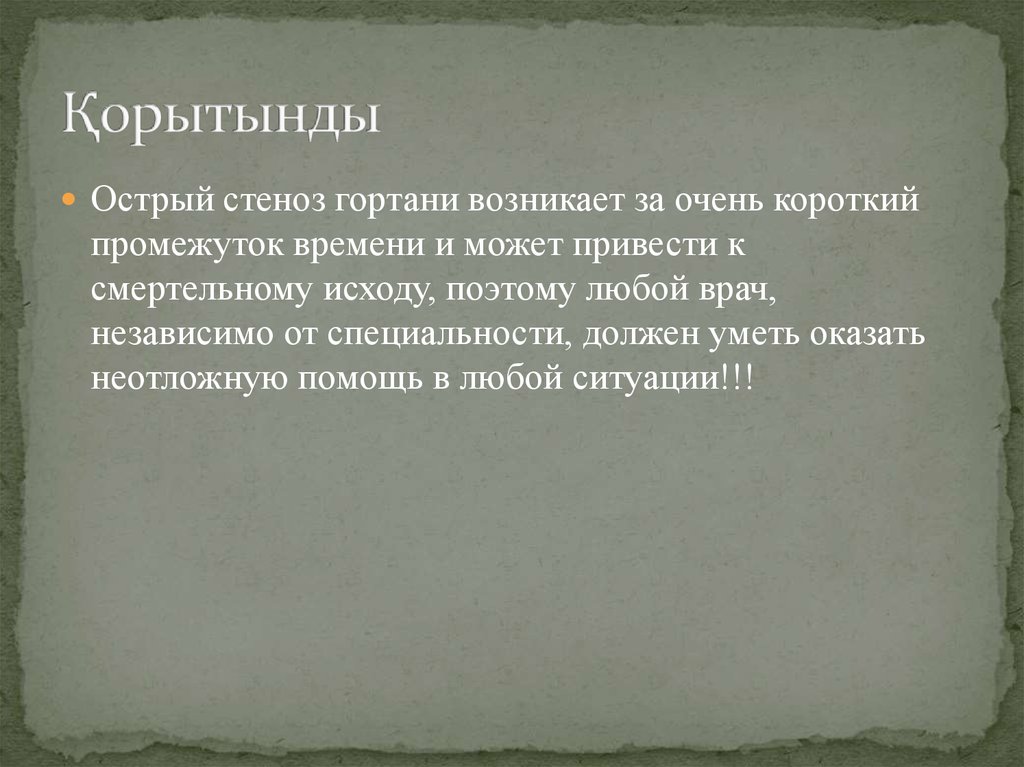 Қорытынды

Острый стеноз гортани возникает за очень короткий промежуток времени и может привести к смертельному исходу, поэтому любой врач, независимо от специальности, должен уметь оказать неотложную помощь в любой ситуации!!!